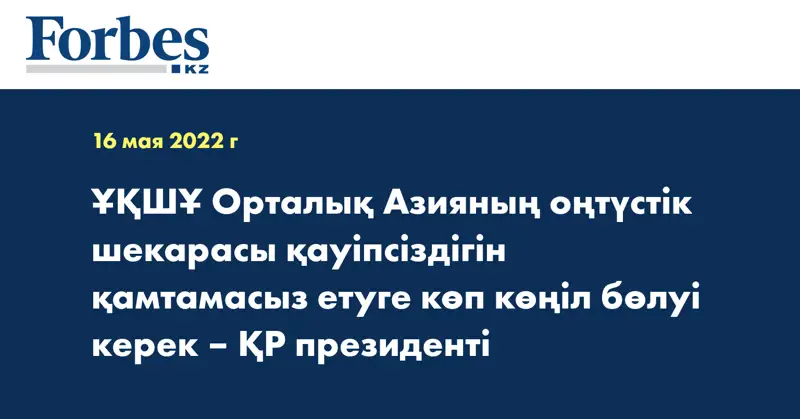 Forbes
KZ

16 мая 2022 г

ҰҚШҰ Орталық Азияның оңтүстік шекарасы қауіпсіздігін қамтамасыз етуге көп көңіл бөлуі керек – ҚР президенті